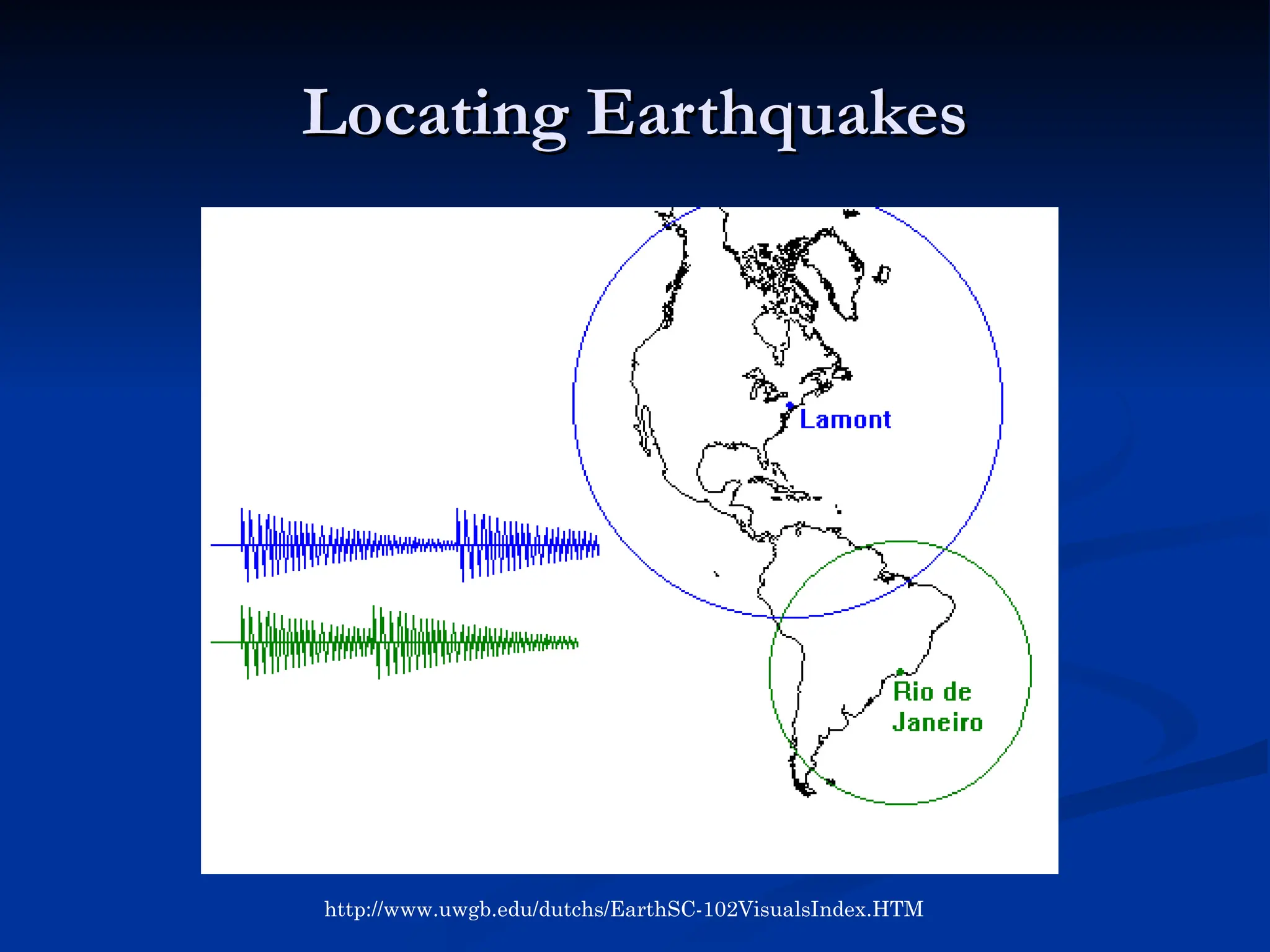 Locating Earthquakes

Lamont

Rio de Janeiro

http://www.uwgb.edu/dutchs/EarthSC-102VisualsIndex.HTM